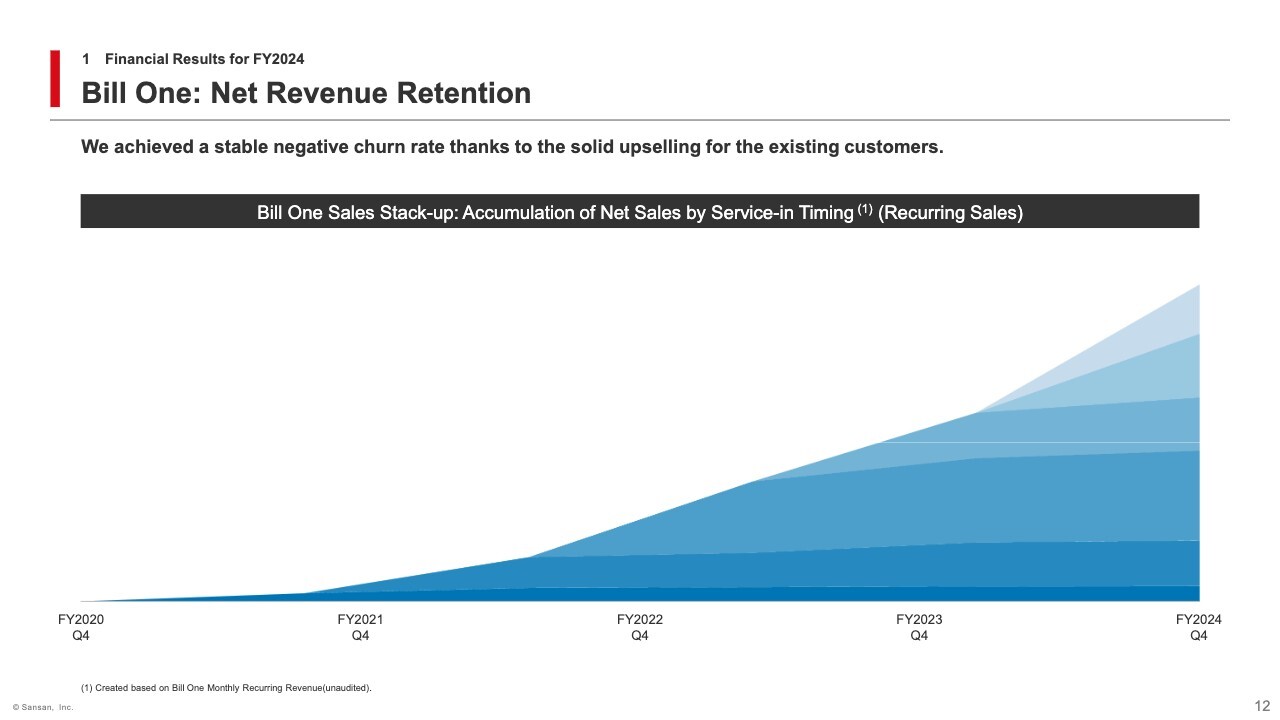 1 Financial Results for FY2024

Bill One: Net Revenue Retention

We achieved a stable negative churn rate thanks to the solid upselling for the existing customers.

Bill One Sales Stack-up: Accumulation of Net Sales by Service-in Timing $^{(1)}$ (Recurring Sales)

FY2020 Q4
FY2021 Q4
FY2022 Q4
FY2023 Q4
FY2024 Q4

(1) Created based on Bill One Monthly Recurring Revenue(unaudited).

© Sansan, Inc.

12